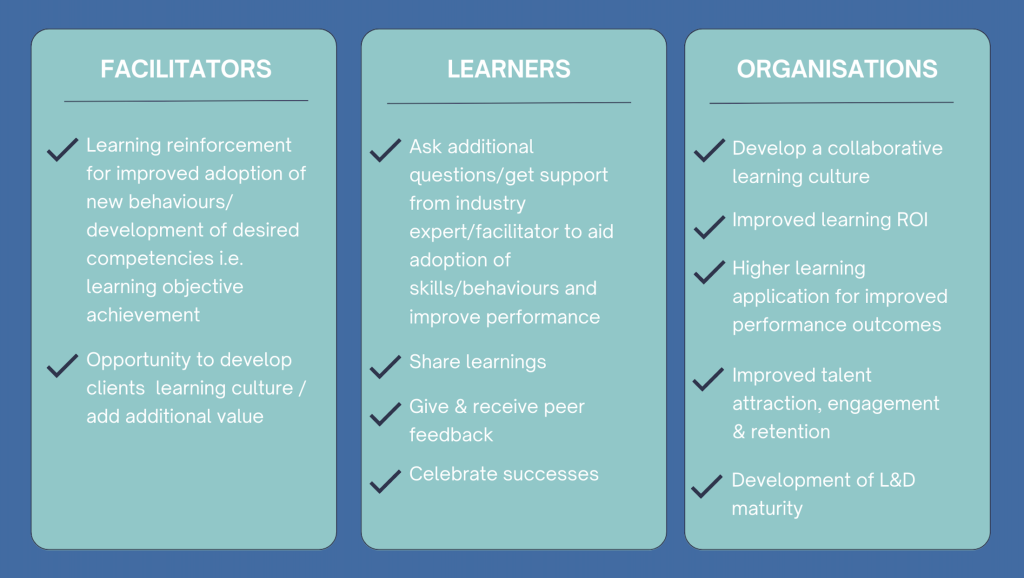 FACILITATORS

Learning reinforcement for improved adoption of new behaviours/ development of desired competencies i.e. learning objective achievement

Opportunity to develop clients  learning culture / add additional value

LEARNERS

Ask additional questions/get support from industry expert/facilitator to aid adoption of skills/behaviours and improve performance

Share learnings

Give & receive peer feedback

Celebrate successes

ORGANISATIONS

Develop a collaborative learning culture

Improved learning ROI

Higher learning application for improved performance outcomes

Improved talent attraction, engagement & retention

Development of L&D maturity